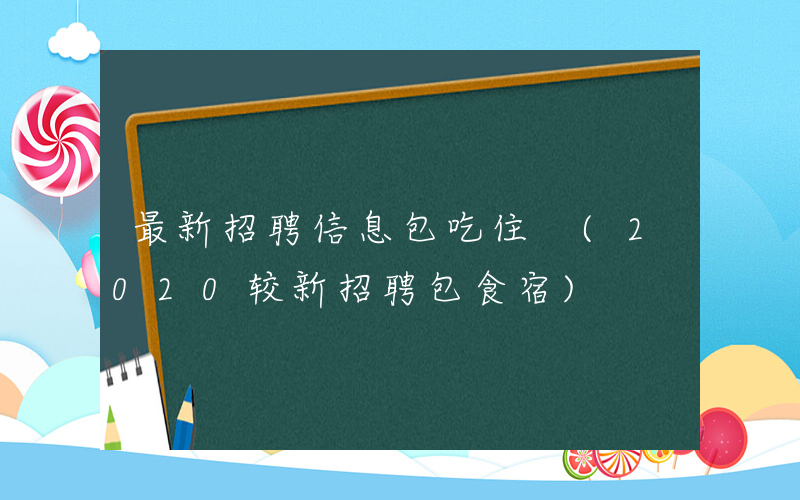 最新招聘信息包吃住 （2020较新招聘包食宿）